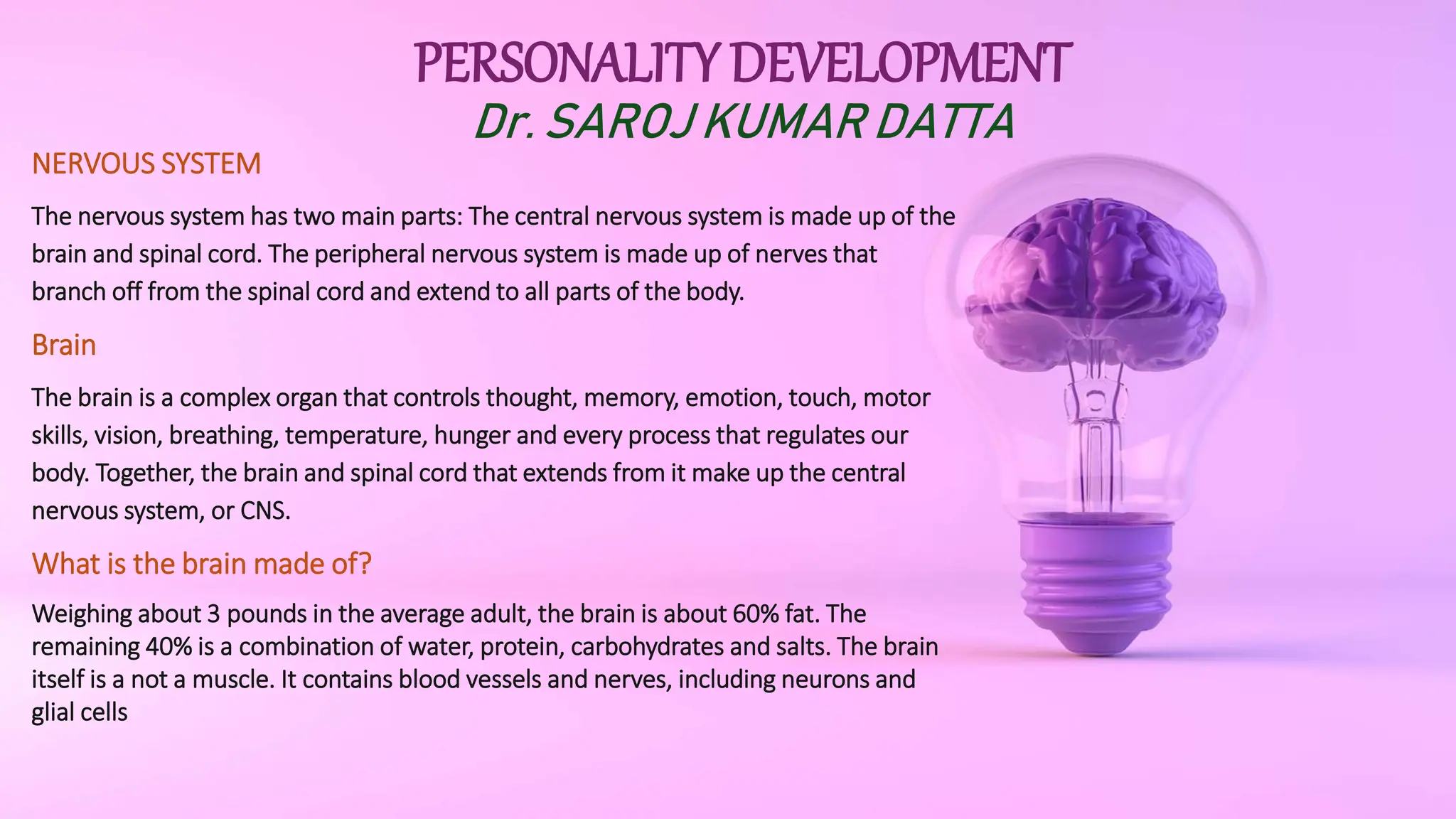 PERSONALITY DEVELOPMENT
Dr. SAROJ KUMAR DATTA

NERVOUS SYSTEM

The nervous system has two main parts: The central nervous system is made up of the brain and spinal cord. The peripheral nervous system is made up of nerves that branch off from the spinal cord and extend to all parts of the body.

Brain

The brain is a complex organ that controls thought, memory, emotion, touch, motor skills, vision, breathing, temperature, hunger and every process that regulates our body. Together, the brain and spinal cord that extends from it make up the central nervous system, or CNS.

What is the brain made of?

Weighing about 3 pounds in the average adult, the brain is about 60% fat. The remaining 40% is a combination of water, protein, carbohydrates and salts. The brain itself is a not a muscle. It contains blood vessels and nerves, including neurons and glial cells